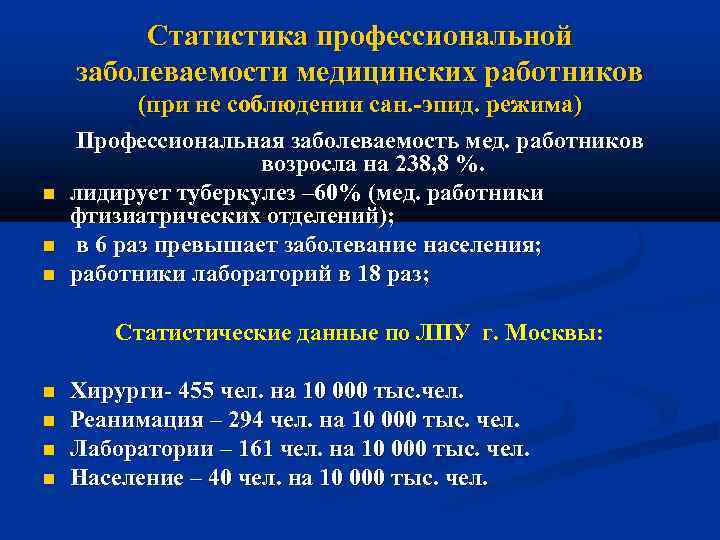 Статистика профессиональной заболеваемости медицинских работников (при не соблюдении сан.-эпид. режима)

Профессиональная заболеваемость мед. работников возросла на 238,8 %.

- лидирует туберкулез –60% (мед. работники фтизиатрических отделений);
- в 6 раз превышает заболевание населения;
- работники лабораторий в 18 раз;

Статистические данные по ЛПУ г. Москвы:

- Хирурги- 455 чел. на 10 000 тыс.чел.
- Реанимация – 294 чел. на 10 000 тыс. чел.
- Лаборатории – 161 чел. на 10 000 тыс. чел.
- Население – 40 чел. на 10 000 тыс. чел.